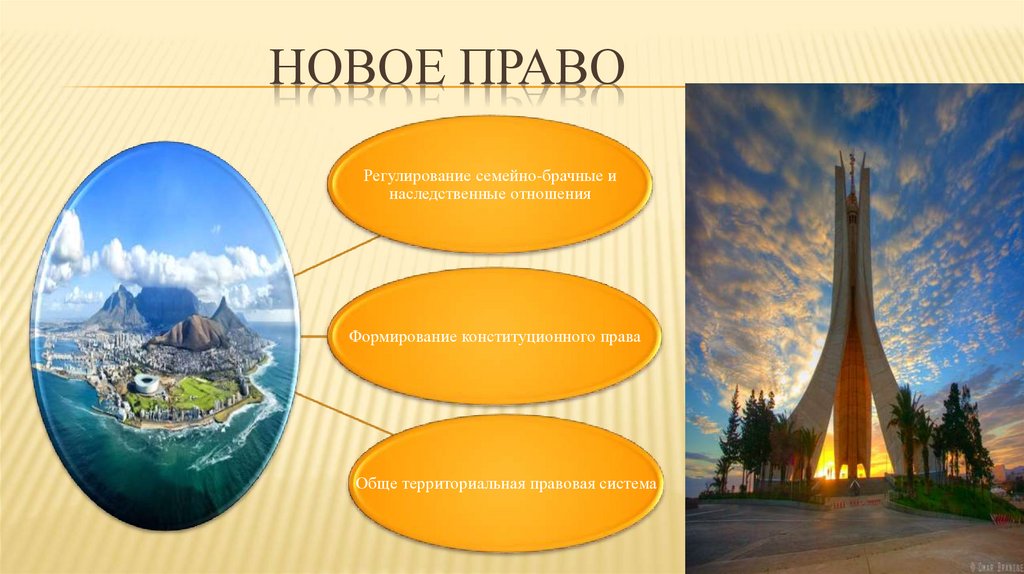 НОВОЕ ПРАВО

Регулирование семейно-брачные и наследственные отношения

Формирование конституционного права

Обще территориальная правовая система